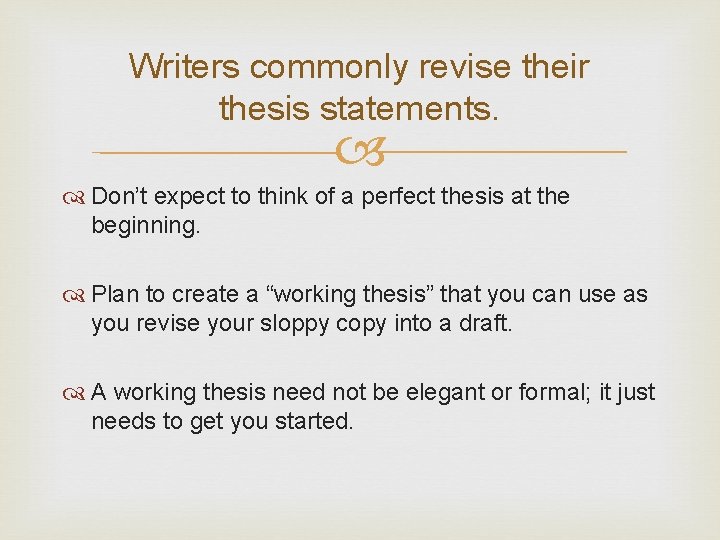 Writers commonly revise their thesis statements.

Don’t expect to think of a perfect thesis at the beginning.

Plan to create a “working thesis” that you can use as you revise your sloppy copy into a draft.

A working thesis need not be elegant or formal; it just needs to get you started.